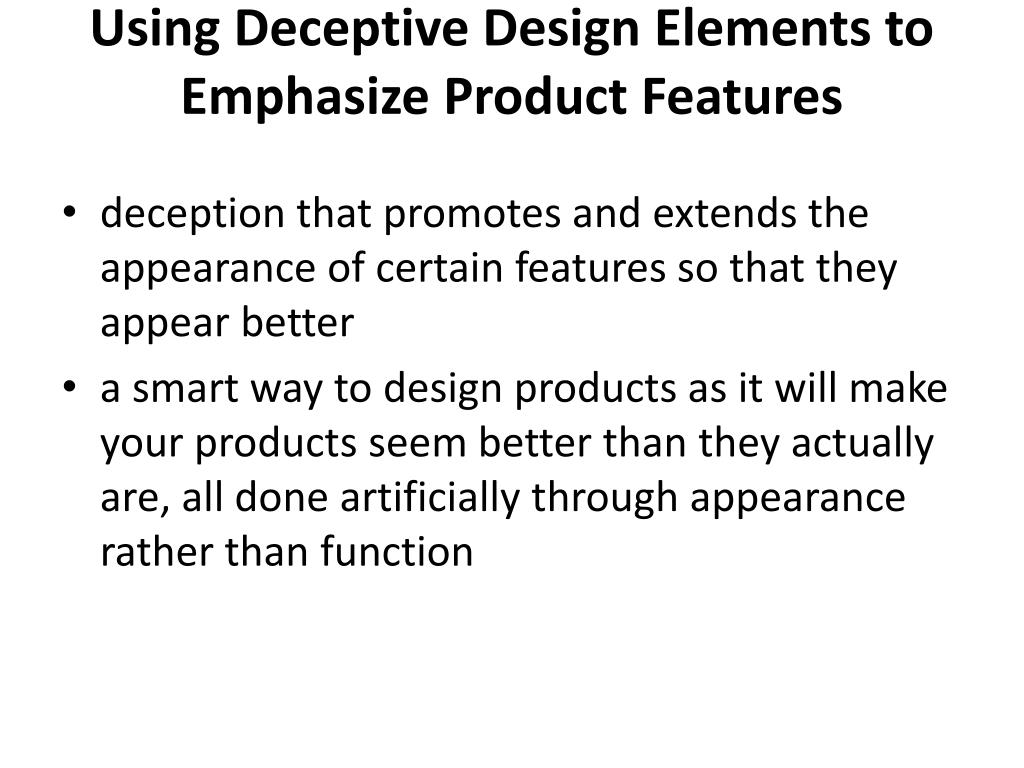 Using Deceptive Design Elements to Emphasize Product Features

• deception that promotes and extends the appearance of certain features so that they appear better
• a smart way to design products as it will make your products seem better than they actually are, all done artificially through appearance rather than function